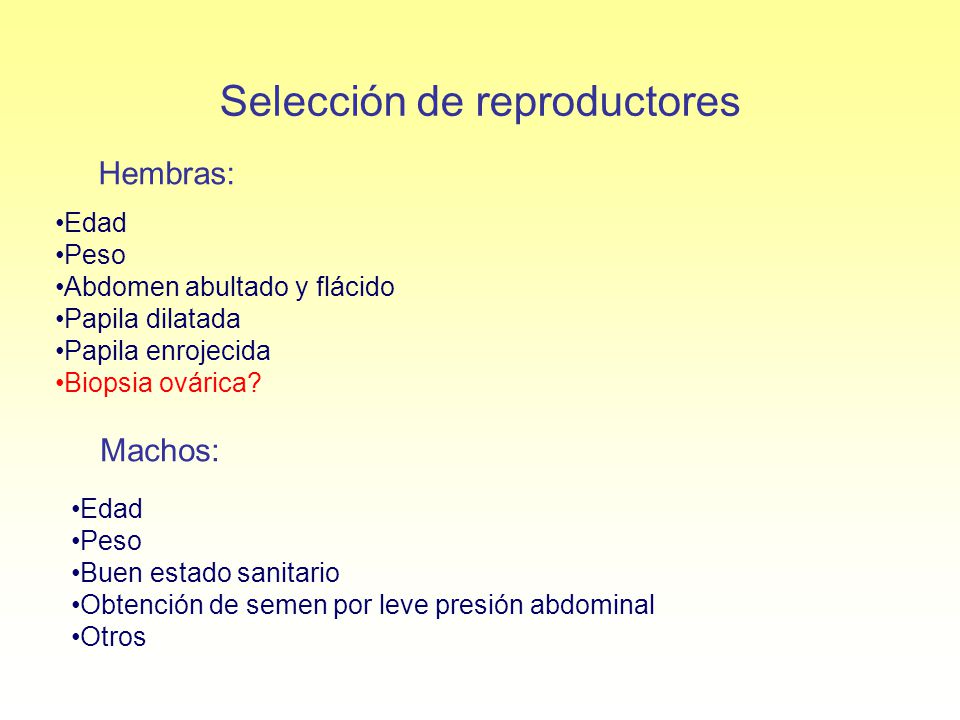 Selección de reproductores

Hembras:

•Edad
•Peso
•Abdomen abultado y flácido
•Papila dilatada
•Papila enrojecida
•Biopsia ovárica?

Machos:

•Edad
•Peso
•Buen estado sanitario
•Obtención de semen por leve presión abdominal
•Otros